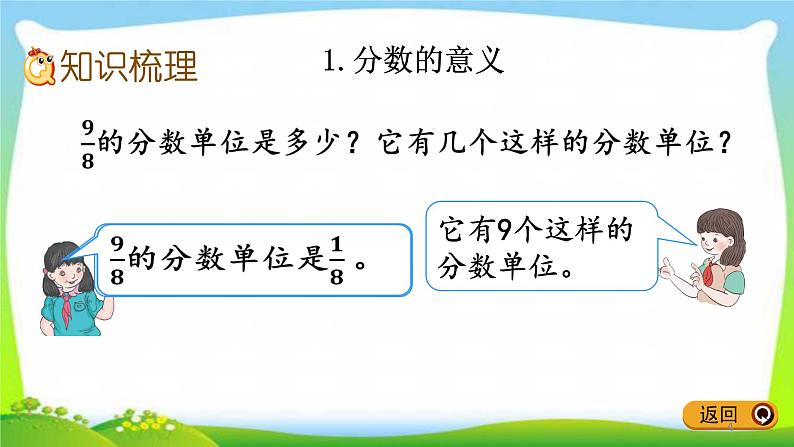 知识梳理

1. 分数的意义

$\frac{9}{8}$的分数单位是多少？它有几个这样的分数单位？

$\frac{9}{8}$的分数单位是$\frac{1}{8}$。

它有9个这样的分数单位。

返回